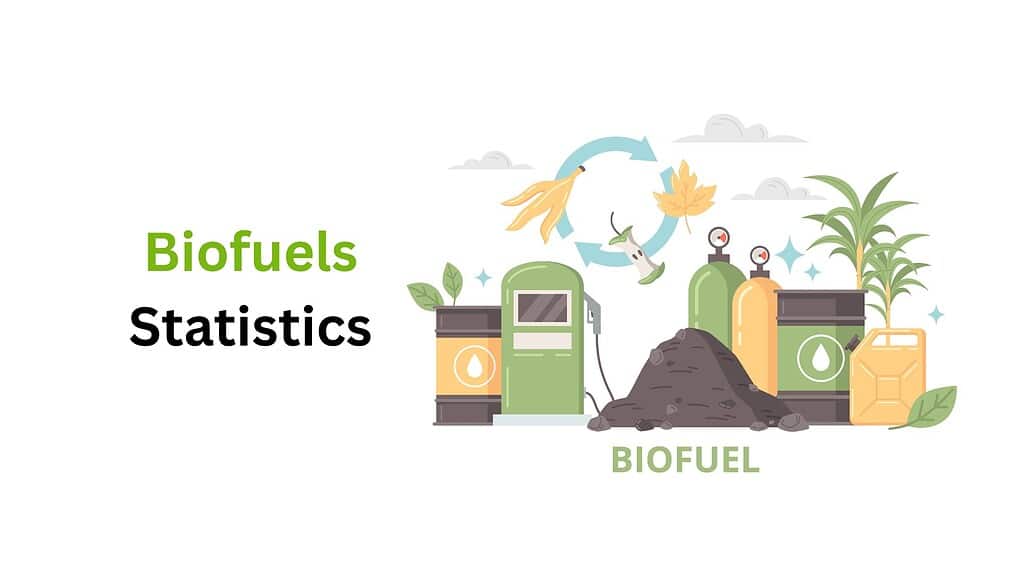 Biofuels
Statistics

BIOFUEL